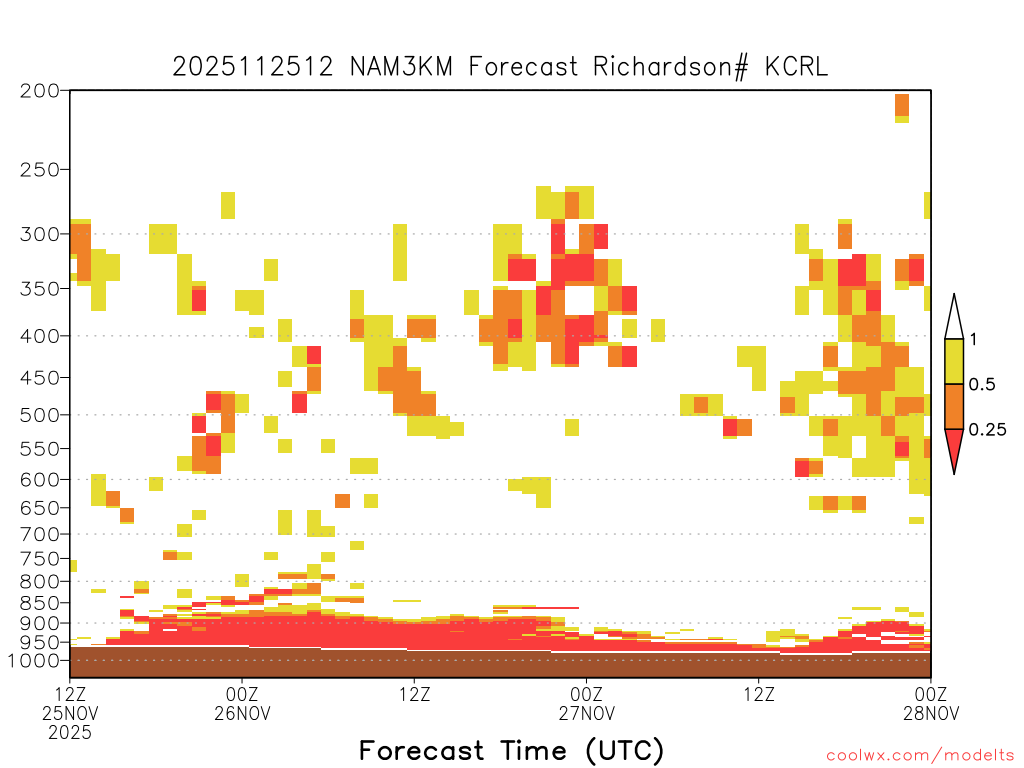 2025112512 NAM3KM Forecast Richardson# KCRL

200
250
300
350
400
450
500
550
600
650
700
750
800
850
900
950
1000

1
0.5
0.25

12Z
25NOV
2025
00Z
26NOV
12Z
00Z
27NOV
12Z
00Z
28NOV

Forecast Time (UTC)

coolwx.com/modelts